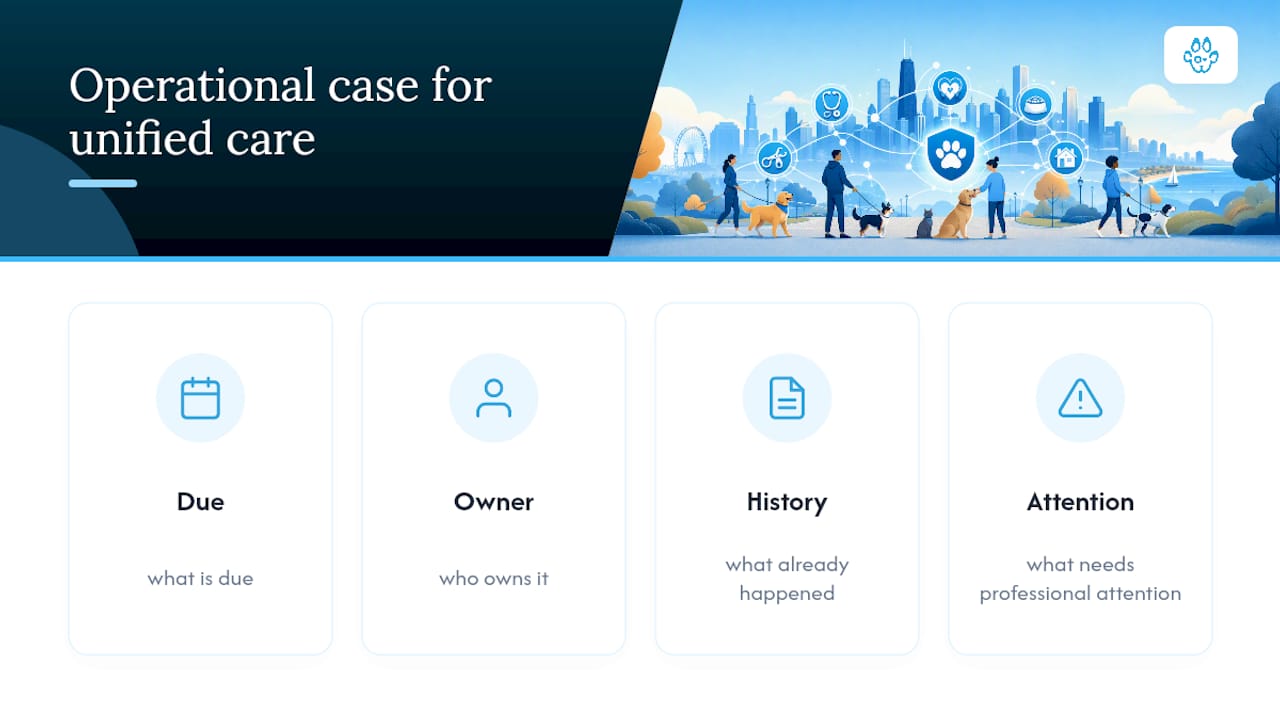 Operational case for unified care

Due

what is due

Owner

who owns it

History

what already happened

Attention

what needs professional attention